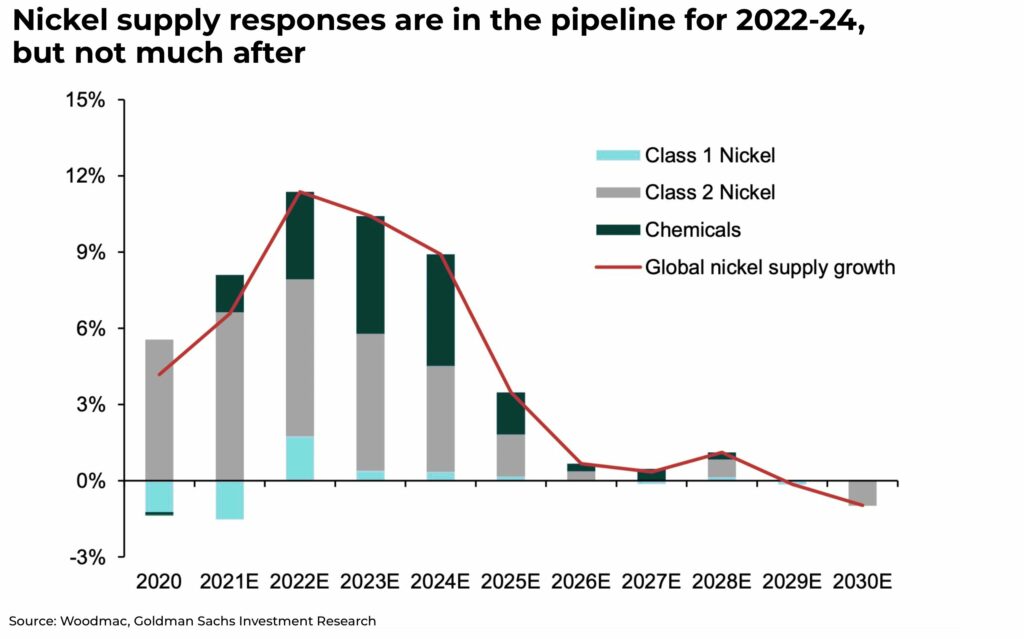 Nickel supply responses are in the pipeline for 2022-24, but not much after

15%
12%
9%
6%
3%
0%
-3%

Class 1 Nickel
Class 2 Nickel
Chemicals
Global nickel supply growth

2020
2021E
2022E
2023E
2024E
2025E
2026E
2027E
2028E
2029E
2030E

Source: Woodmac, Goldman Sachs Investment Research